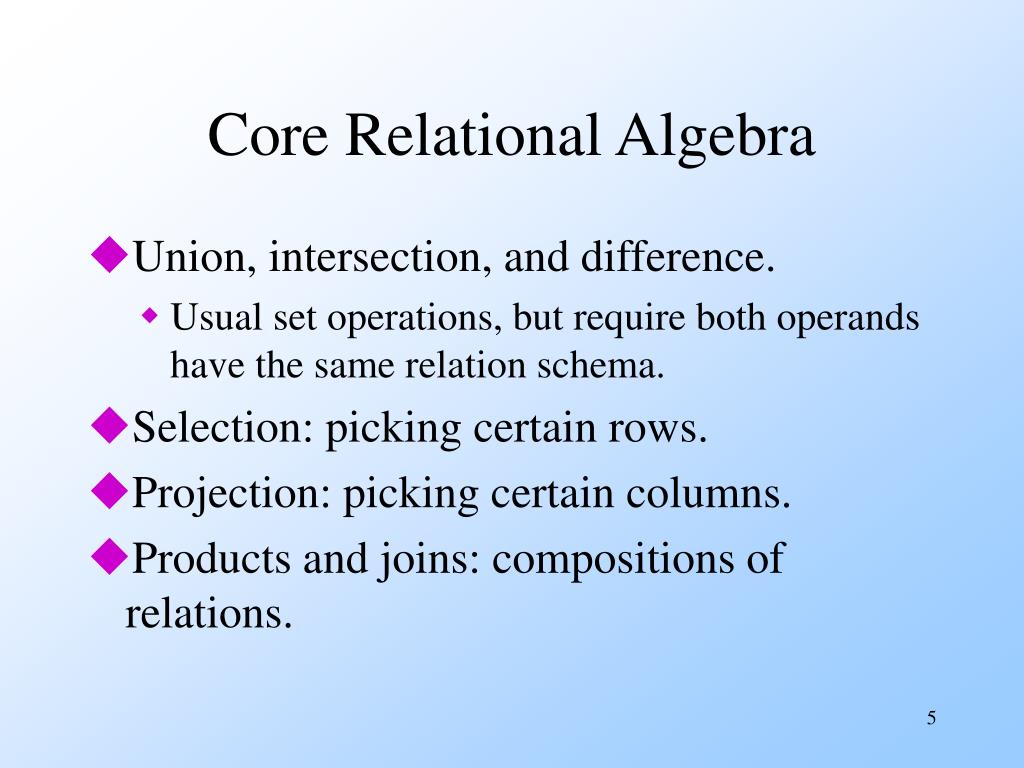 Core Relational Algebra

◆Union, intersection, and difference.

◆ Usual set operations, but require both operands have the same relation schema.

◆Selection: picking certain rows.

◆Projection: picking certain columns.

◆Products and joins: compositions of relations.

5